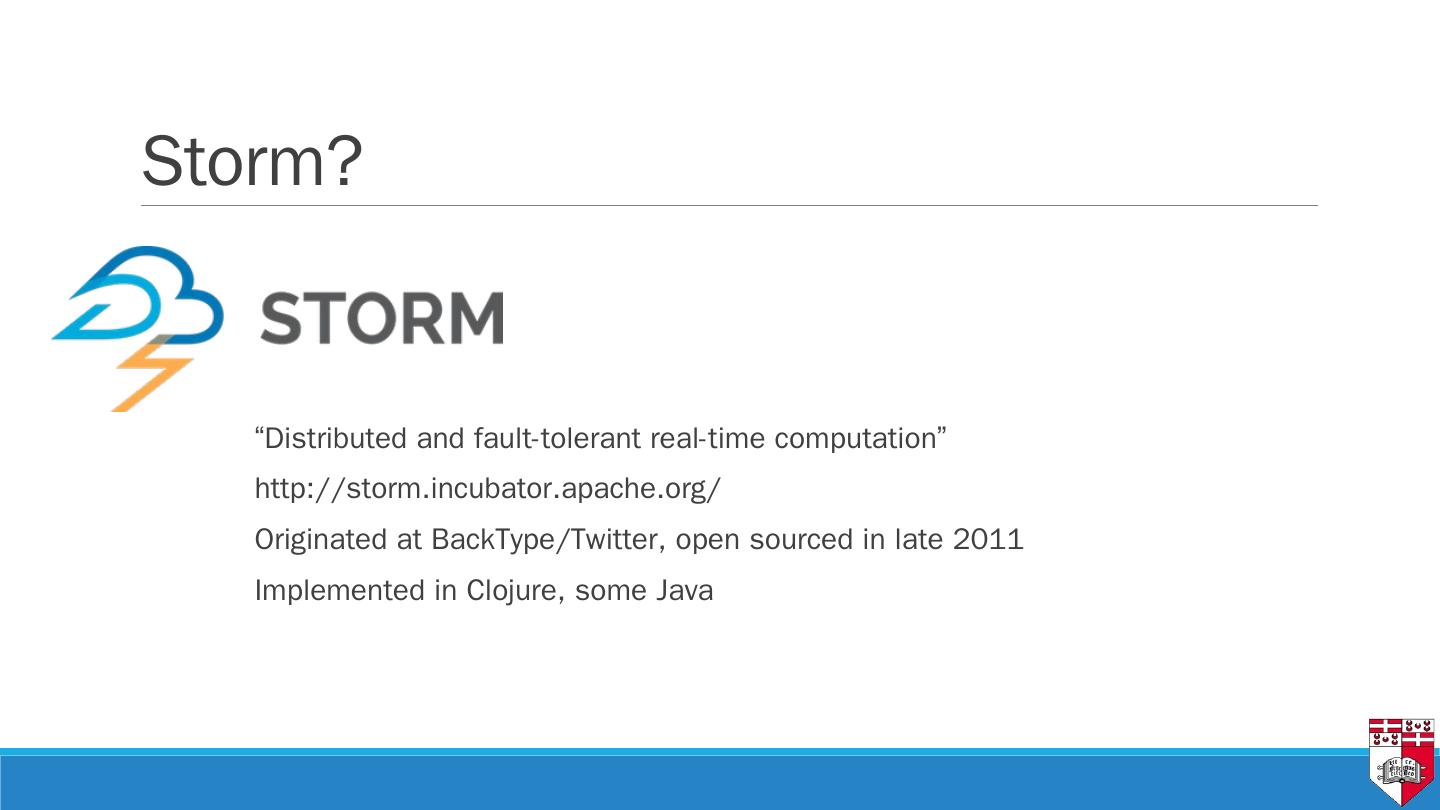 Storm?

STORM

“Distributed and fault-tolerant real-time computation”

http://storm.incubator.apache.org/

Originated at BackType/Twitter, open sourced in late 2011

Implemented in Clojure, some Java